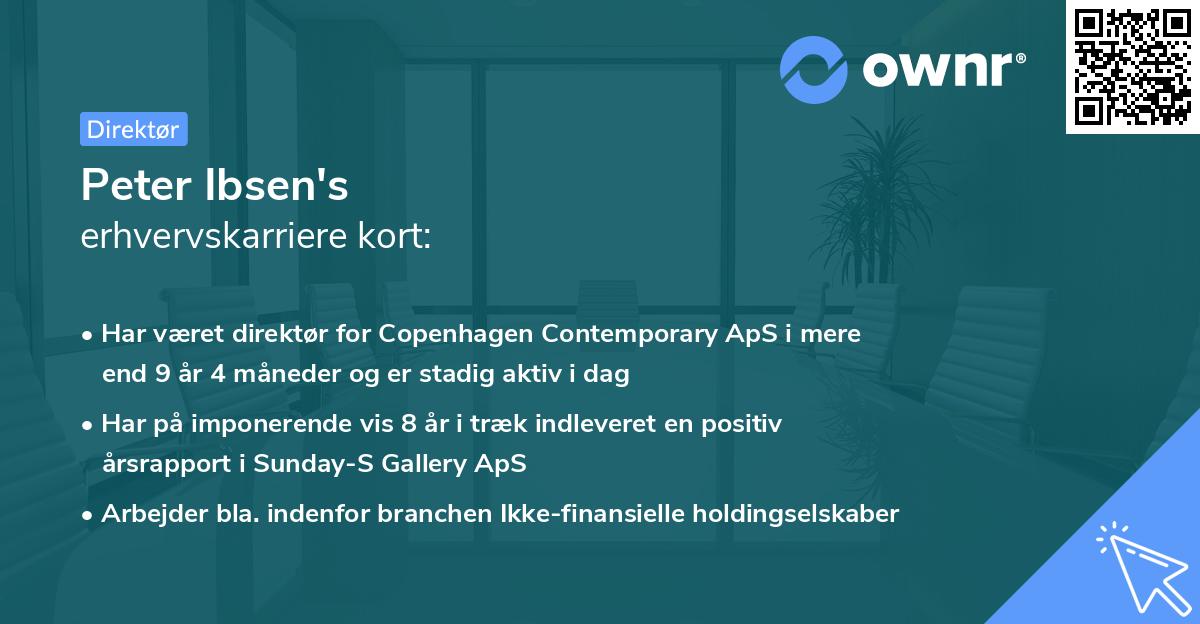 ownr®

Direktør

Peter Ibsen's
erhvervskarriere kort:

• Har været direktør for Copenhagen Contemporary ApS i mere end 9 år 4 måneder og er stadig aktiv i dag

• Har på imponerende vis 8 år i træk indleveret en positiv årsrapport i Sunday-S Gallery ApS

• Arbejder bla. indenfor branchen Ikke-finansielle holdingselskaber